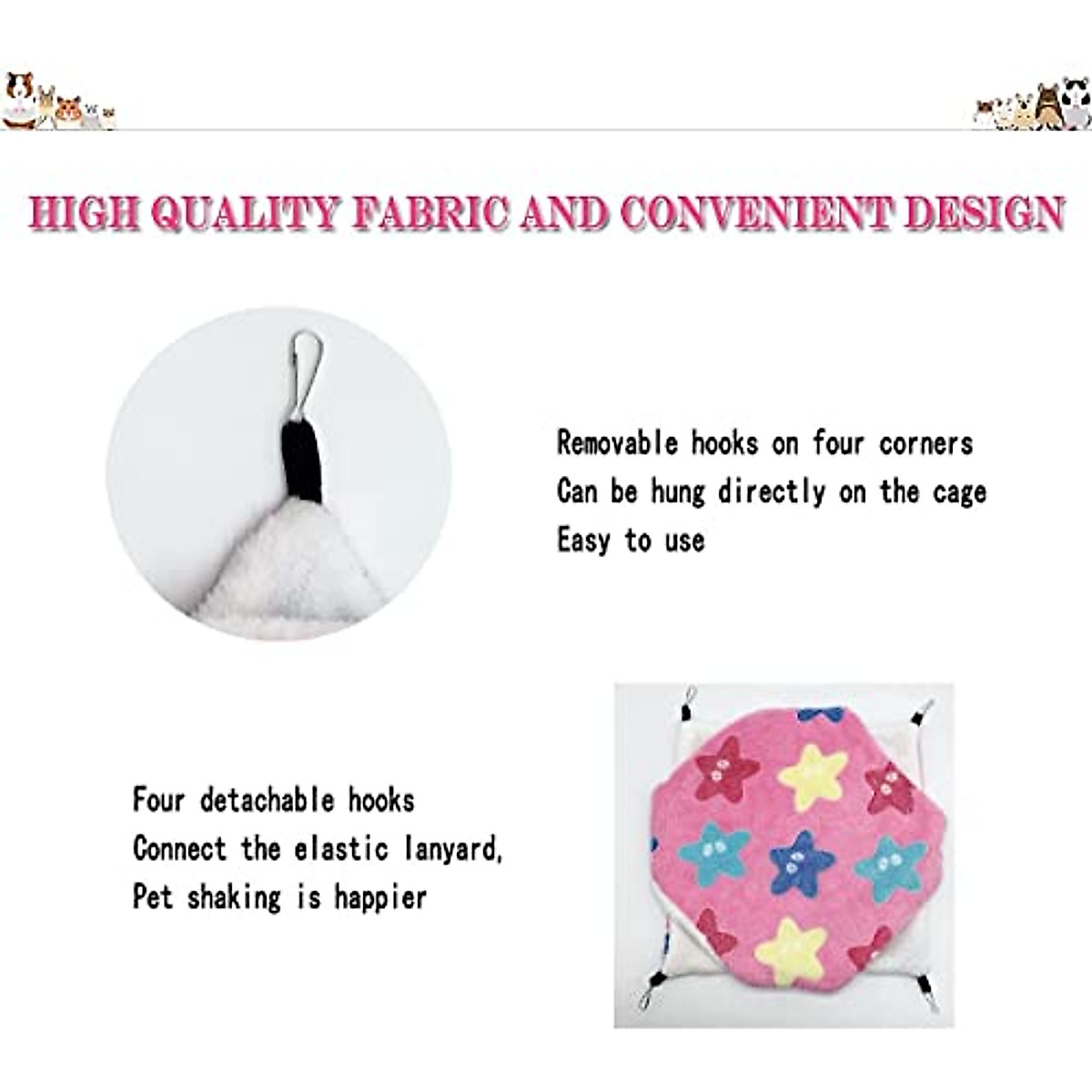 HIGH QUALITY FABRIC AND CONVENIENT DESIGN

Removable hooks on four corners
Can be hung directly on the cage
Easy to use

Four detachable hooks
Connect the elastic lanyard,
Pet shaking is happier